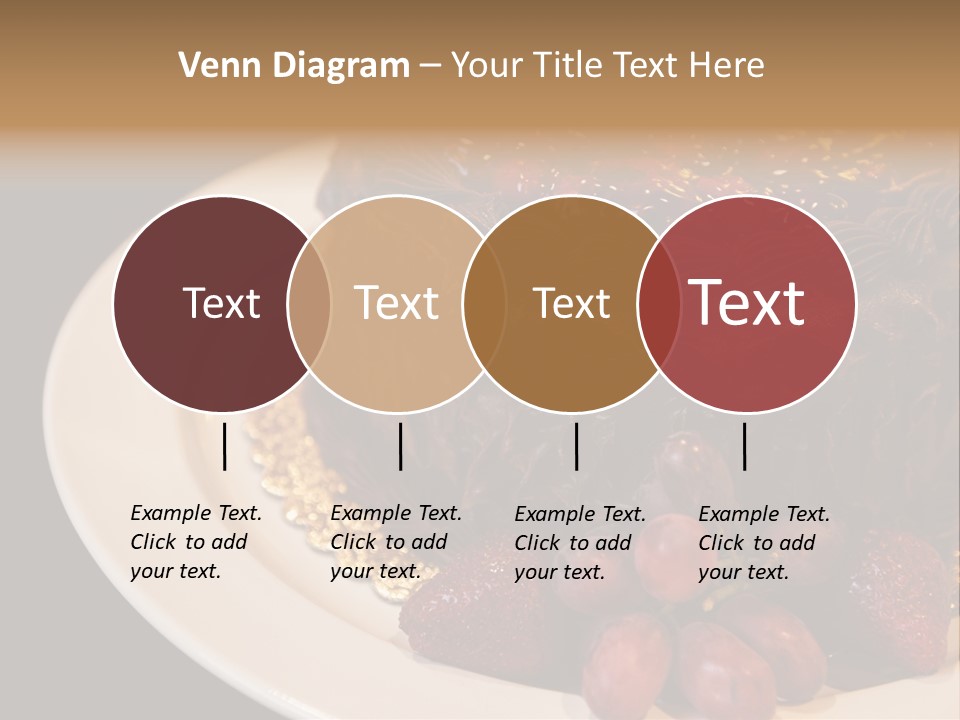 Venn Diagram – Your Title Text Here

Text

Text

Text

Text

Example Text. Click to add your text.

Example Text. Click to add your text.

Example Text. Click to add your text.

Example Text. Click to add your text.